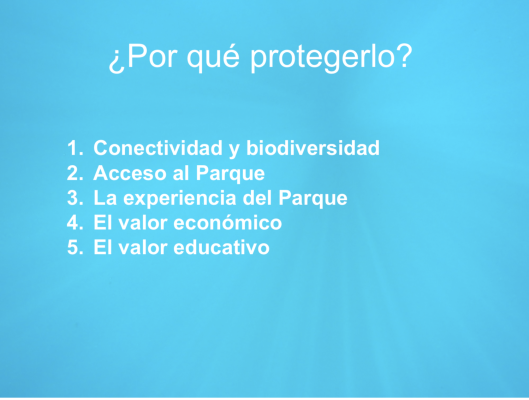 ¿Por qué protegerlo?

1. Conectividad y biodiversidad
2. Acceso al Parque
3. La experiencia del Parque
4. El valor económico
5. El valor educativo